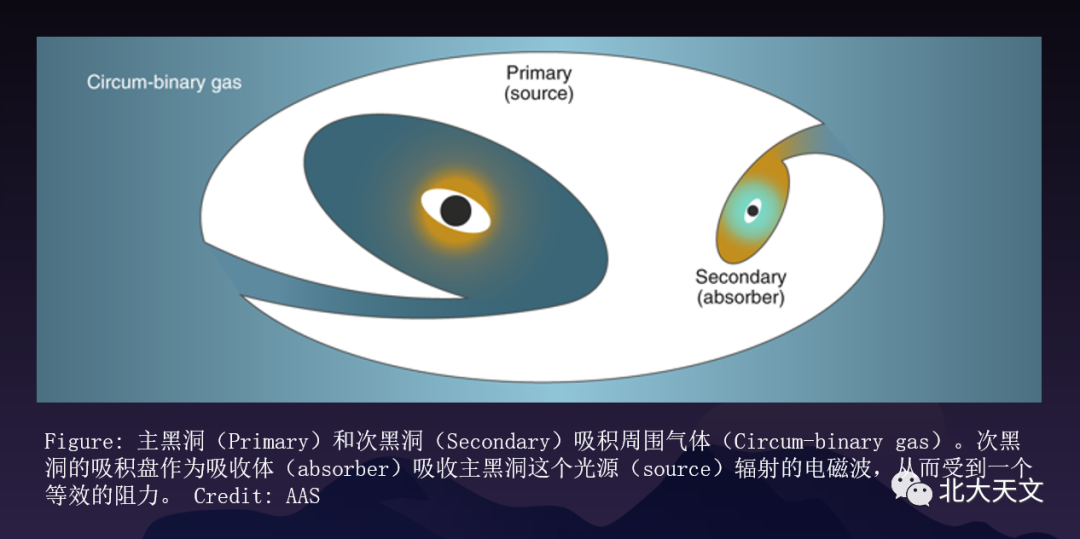 Circum-binary gas

Primary
(source)

Secondary
(absorber)

Figure: 主黑洞（Primary）和次黑洞（Secondary）吸积周围气体（Circum-binary gas）。次黑洞的吸积盘作为吸收体（absorber）吸收主黑洞这个光源（source）辐射的电磁波，从而受到一个等效的阻力。 Credit: AAS

北大天文